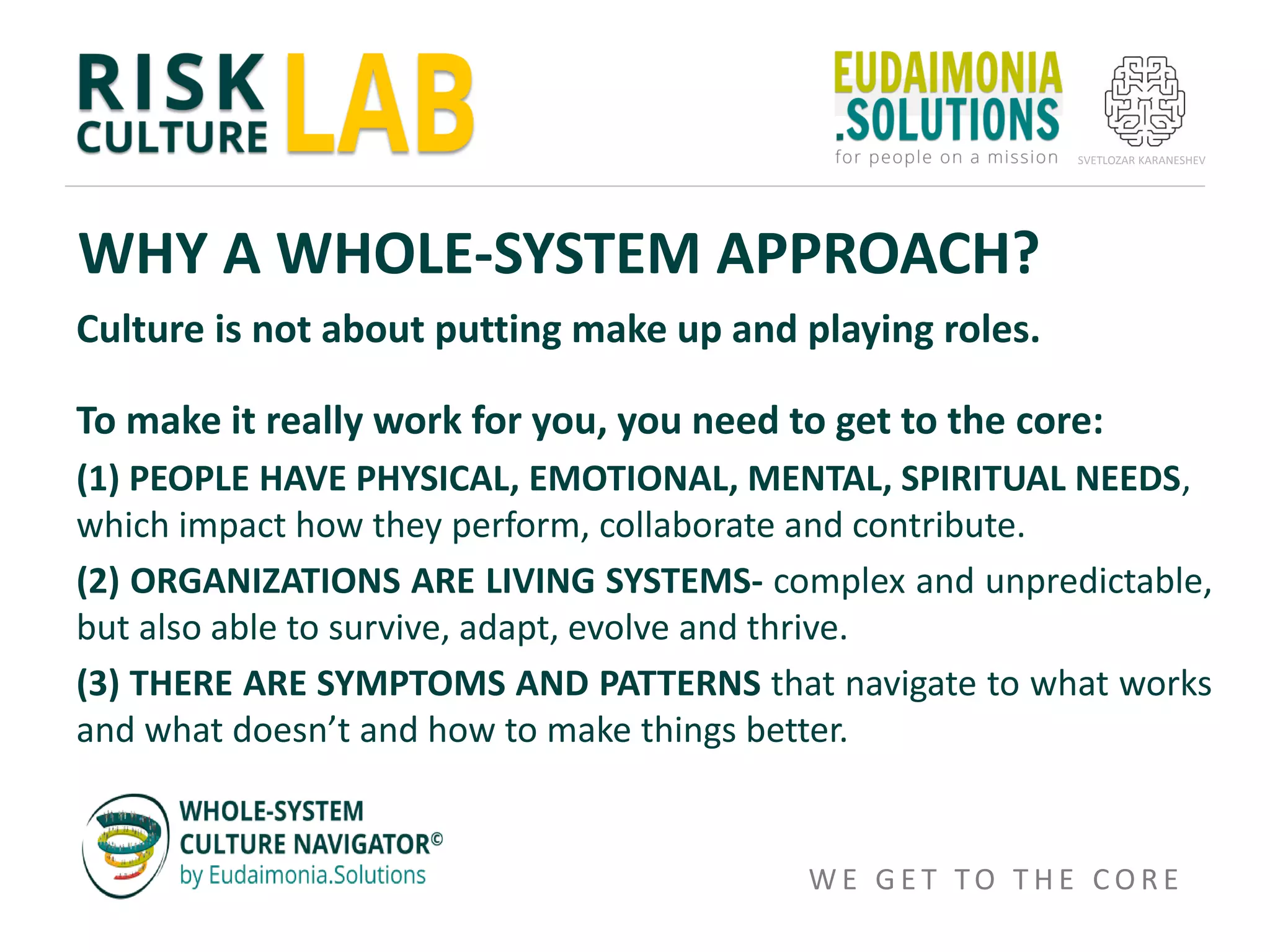 RISK CULTURE LAB

EUDAIMONIA .SOLUTIONS
for people on a mission

SVETLOZAR KARANESHEV

WHY A WHOLE-SYSTEM APPROACH?

Culture is not about putting make up and playing roles.

To make it really work for you, you need to get to the core:

(1) PEOPLE HAVE PHYSICAL, EMOTIONAL, MENTAL, SPIRITUAL NEEDS, which impact how they perform, collaborate and contribute.

(2) ORGANIZATIONS ARE LIVING SYSTEMS- complex and unpredictable, but also able to survive, adapt, evolve and thrive.

(3) THERE ARE SYMPTOMS AND PATTERNS that navigate to what works and what doesn't and how to make things better.

WHOLE-SYSTEM CULTURE NAVIGATOR©
by Eudaimonia.Solutions

WE GET TO THE CORE